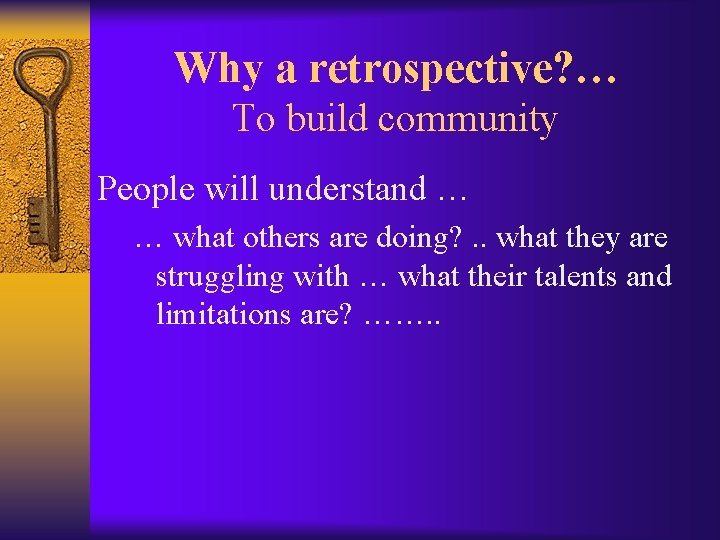 Why a retrospective?…
To build community

People will understand …

… what others are doing? .. what they are struggling with … what their talents and limitations are? ……..